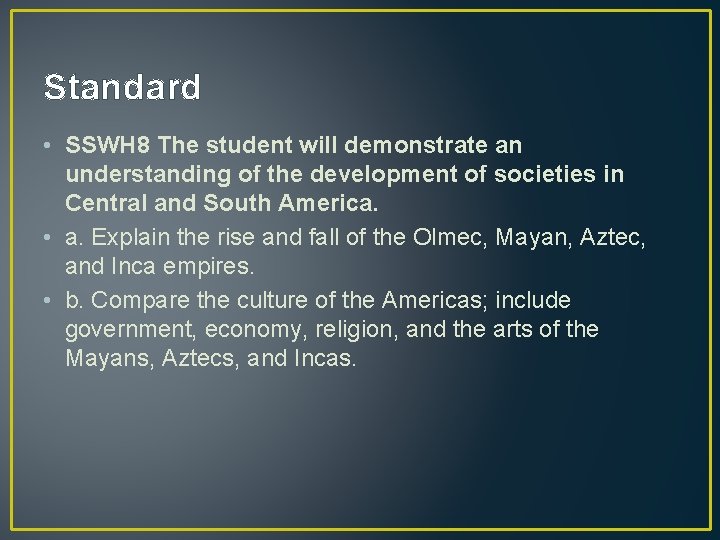 Standard

• SSWH8 The student will demonstrate an understanding of the development of societies in Central and South America.
• a. Explain the rise and fall of the Olmec, Mayan, Aztec, and Inca empires.
• b. Compare the culture of the Americas; include government, economy, religion, and the arts of the Mayans, Aztecs, and Incas.